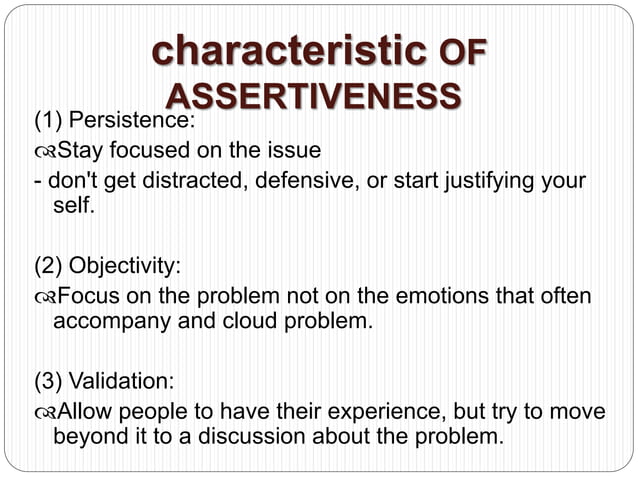 characteristic OF ASSERTIVENESS

(1) Persistence:

Stay focused on the issue

- don't get distracted, defensive, or start justifying your self.

(2) Objectivity:

Focus on the problem not on the emotions that often accompany and cloud problem.

(3) Validation:

Allow people to have their experience, but try to move beyond it to a discussion about the problem.